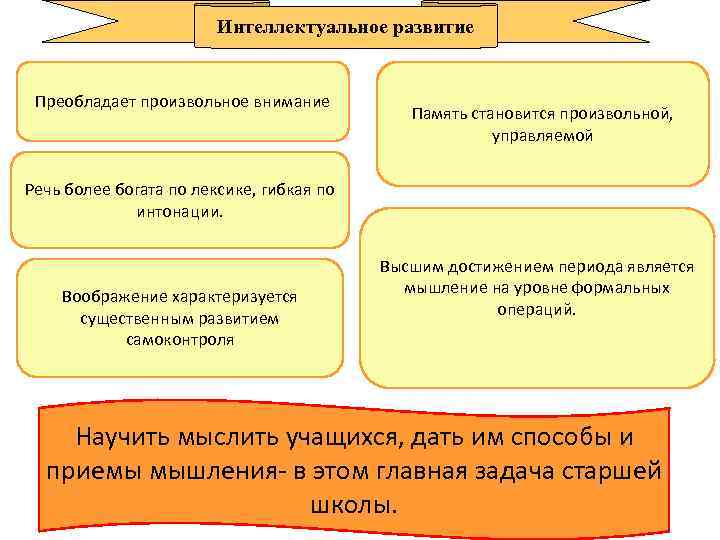 Интеллектуальное развитие

Преобладает произвольное внимание

Речь более богата по лексике, гибкая по интонации.

Воображение характеризуется существенным развитием самоконтроля

Память становится произвольной, управляемой

Высшим достижением периода является мышление на уровне формальных операций.

Научить мыслить учащихся, дать им способы и приемы мышления- в этом главная задача старшей школы.